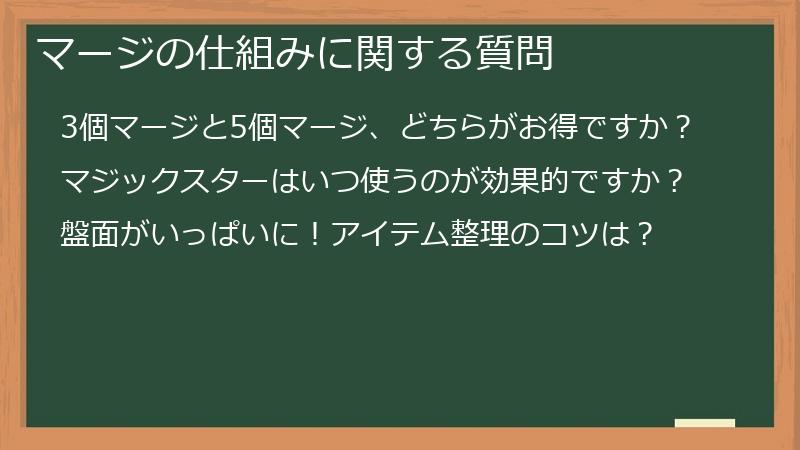 マージの仕組みに関する質問

3個マージと5個マージ、どちらがお得ですか？

マジックスターはいつ使うのが効果的ですか？

盤面がいっぱいに！アイテム整理のコツは？